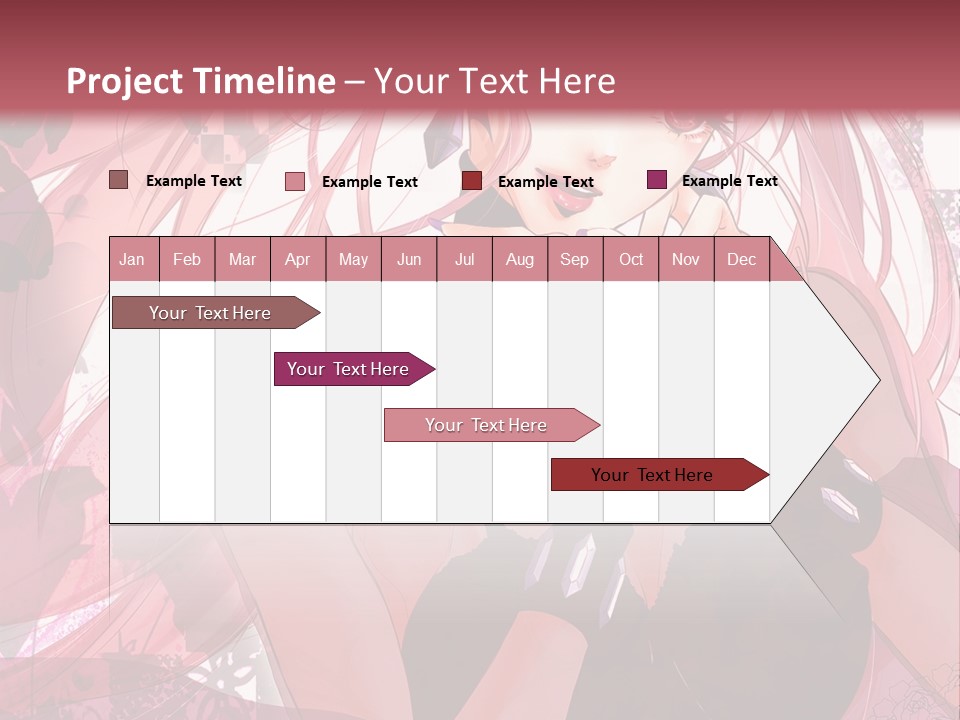 Project Timeline – Your Text Here

Example Text Example Text Example Text Example Text

| Jan | Feb | Mar | Apr | May | Jun | Jul | Aug | Sep | Oct | Nov | Dec |
|---|---|---|---|---|---|---|---|---|---|---|---|

Your Text Here

Your Text Here

Your Text Here

Your Text Here